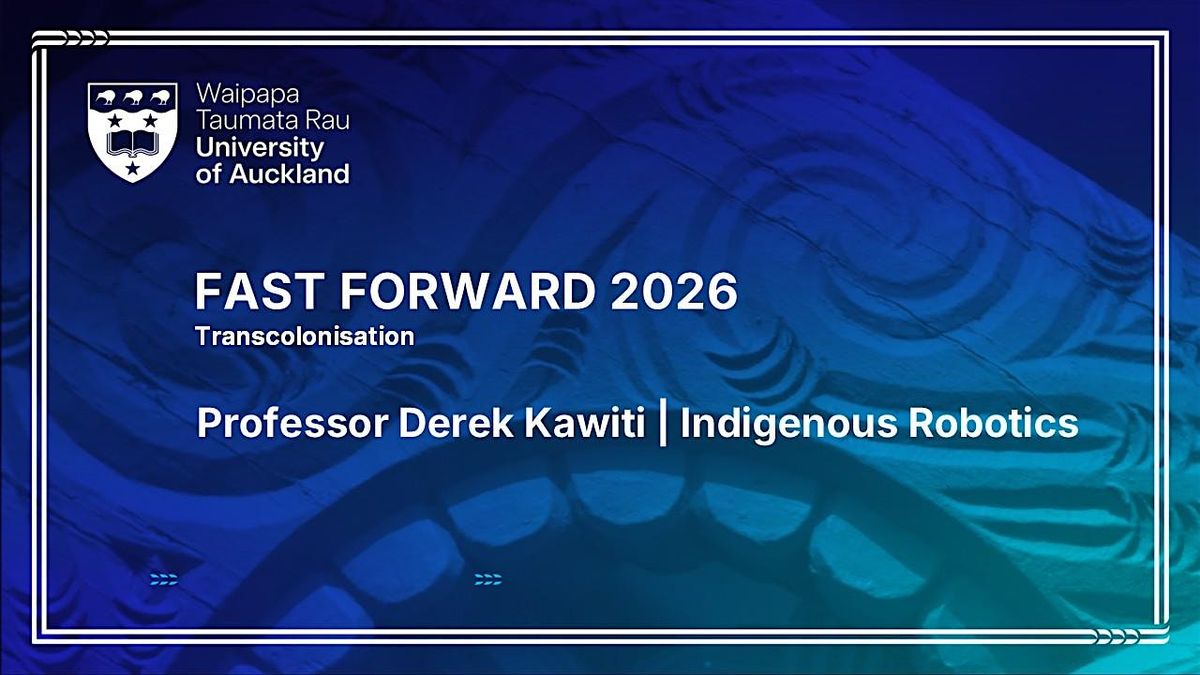 Waipapa Taumata Rau University of Auckland

FAST FORWARD 2026
Transcolonisation

Professor Derek Kawiti | Indigenous Robotics